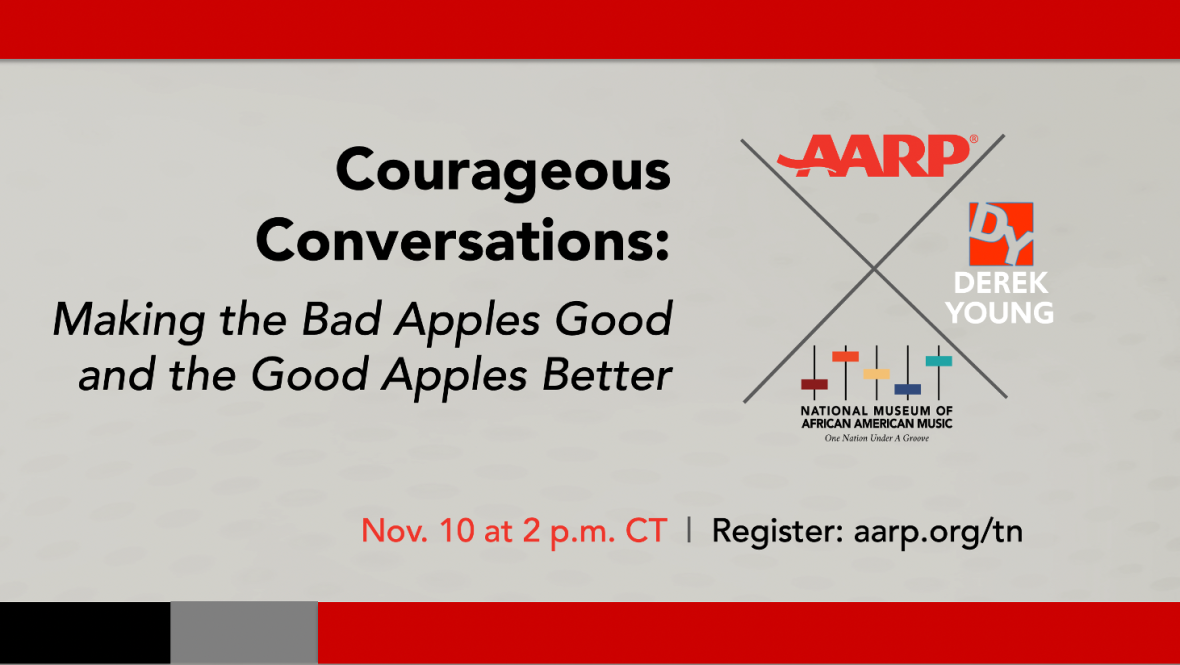 Courageous Conversations:

Making the Bad Apples Good and the Good Apples Better

AARP®

DY DEREK YOUNG

NATIONAL MUSEUM OF AFRICAN AMERICAN MUSIC
One Nation Under A Groove

Nov. 10 at 2 p.m. CT | Register: aarp.org/tn